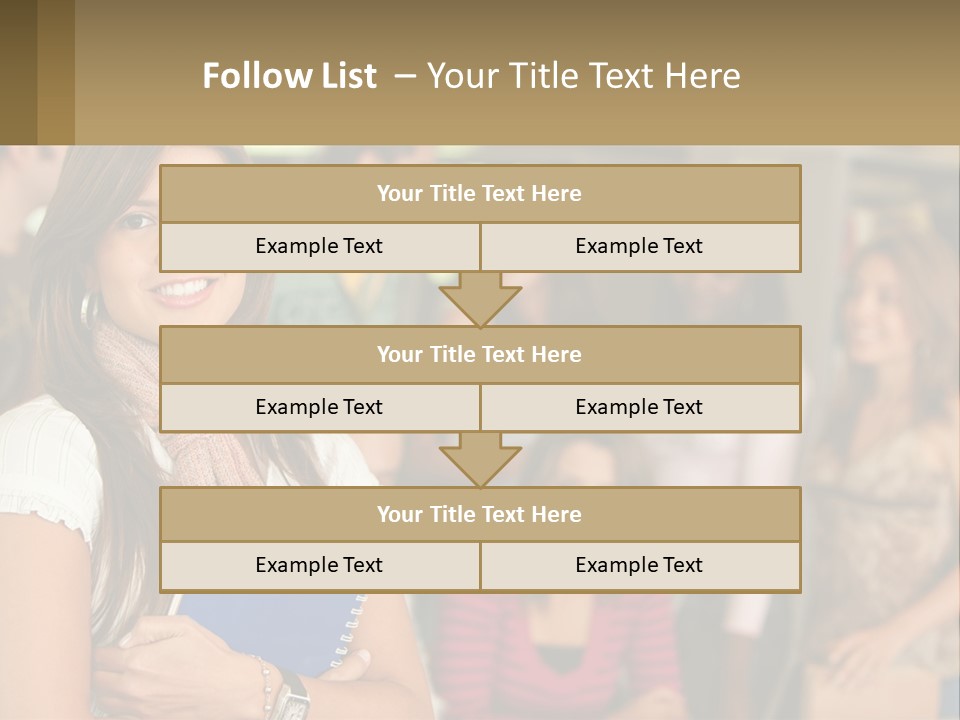 Follow List – Your Title Text Here

Your Title Text Here

Example Text

Example Text

Your Title Text Here

Example Text

Example Text

Your Title Text Here

Example Text

Example Text